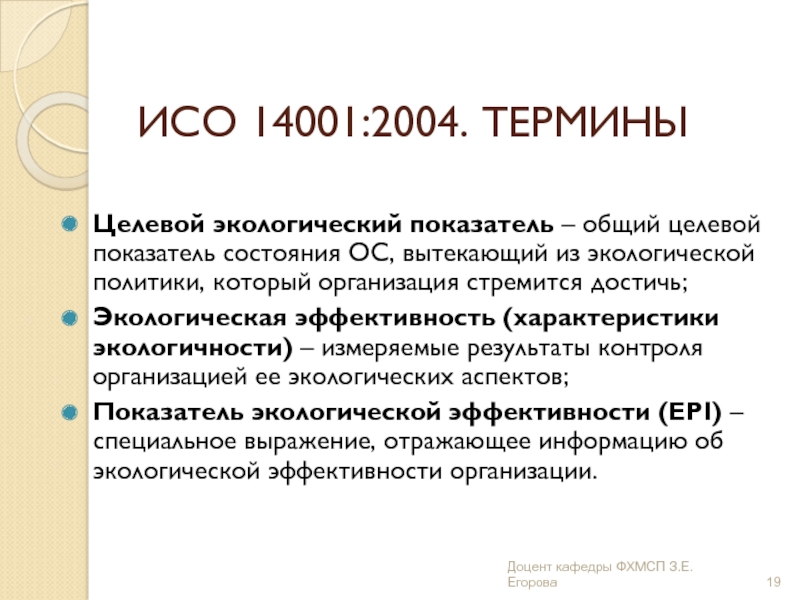 ИСО 14001:2004. ТЕРМИНЫ

Целевой экологический показатель – общий целевой показатель состояния ОС, вытекающий из экологической политики, который организация стремится достичь;

Экологическая эффективность (характеристики экологичности) – измеряемые результаты контроля организацией ее экологических аспектов;

Показатель экологической эффективности (EPI) – специальное выражение, отражающее информацию об экологической эффективности организации.

Доцент кафедры ФХМСП З.Е. Егорова

19